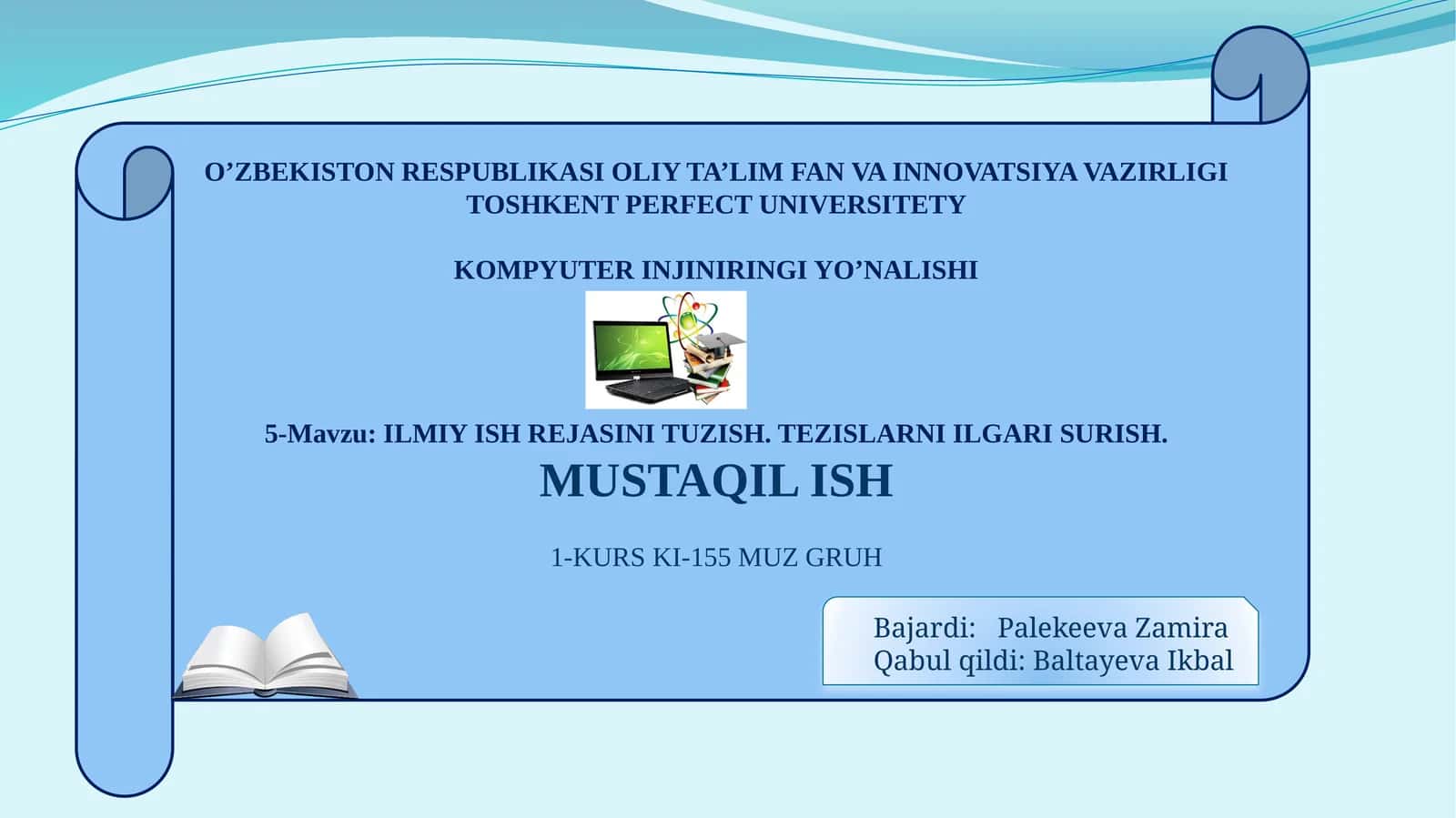 O’ZBEKISTON RESPUBLIKASI OLIY TA’LIM FAN VA INNOVATSIYA VAZIRLIGI
TOSHKENT PERFECT UNIVERSITETY

KOMPYUTER INJINIRINGI YO’NALISHI

5-Mavzu: ILMIY ISH REJASINI TUZISH. TEZISLARNI ILGARI SURISH.

MUSTAQIL ISH

1-KURS KI-155 MUZ GRUH

Bajardi: Palekeeva Zamira
Qabul qildi: Baltayeva Ikbal